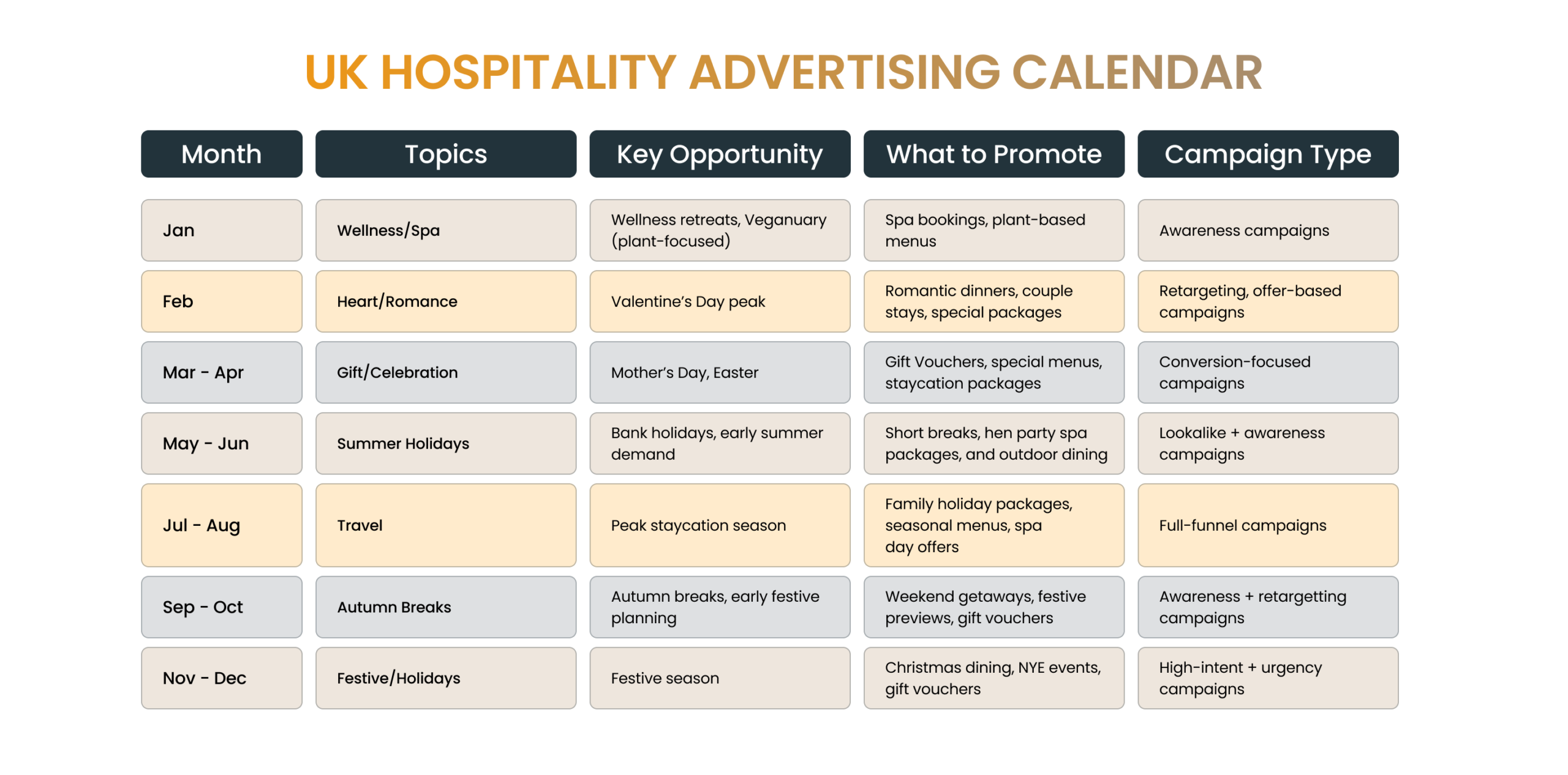 UK HOSPITALITY ADVERTISING CALENDAR

| Month | Topics | Key Opportunity | What to Promote | Campaign Type |
|---|---|---|---|---|
| Jan | Wellness/Spa | Wellness retreats, Veganuary (plant-focused) | Spa bookings, plant-based menus | Awareness campaigns |
| Feb | Heart/Romance | Valentine's Day peak | Romantic dinners, couple stays, special packages | Retargeting, offer-based campaigns |
| Mar - Apr | Gift/Celebration | Mother's Day, Easter | Gift Vouchers, special menus, staycation packages | Conversion-focused campaigns |
| May - Jun | Summer Holidays | Bank holidays, early summer demand | Short breaks, hen party spa packages, and outdoor dining | Lookalike + awareness campaigns |
| Jul - Aug | Travel | Peak staycation season | Family holiday packages, seasonal menus, spa day offers | Full-funnel campaigns |
| Sep - Oct | Autumn Breaks | Autumn breaks, early festive planning | Weekend getaways, festive previews, gift vouchers | Awareness + retargetting campaigns |
| Nov - Dec | Festive/Holidays | Festive season | Christmas dining, NYE events, gift vouchers | High-intent + urgency campaigns |